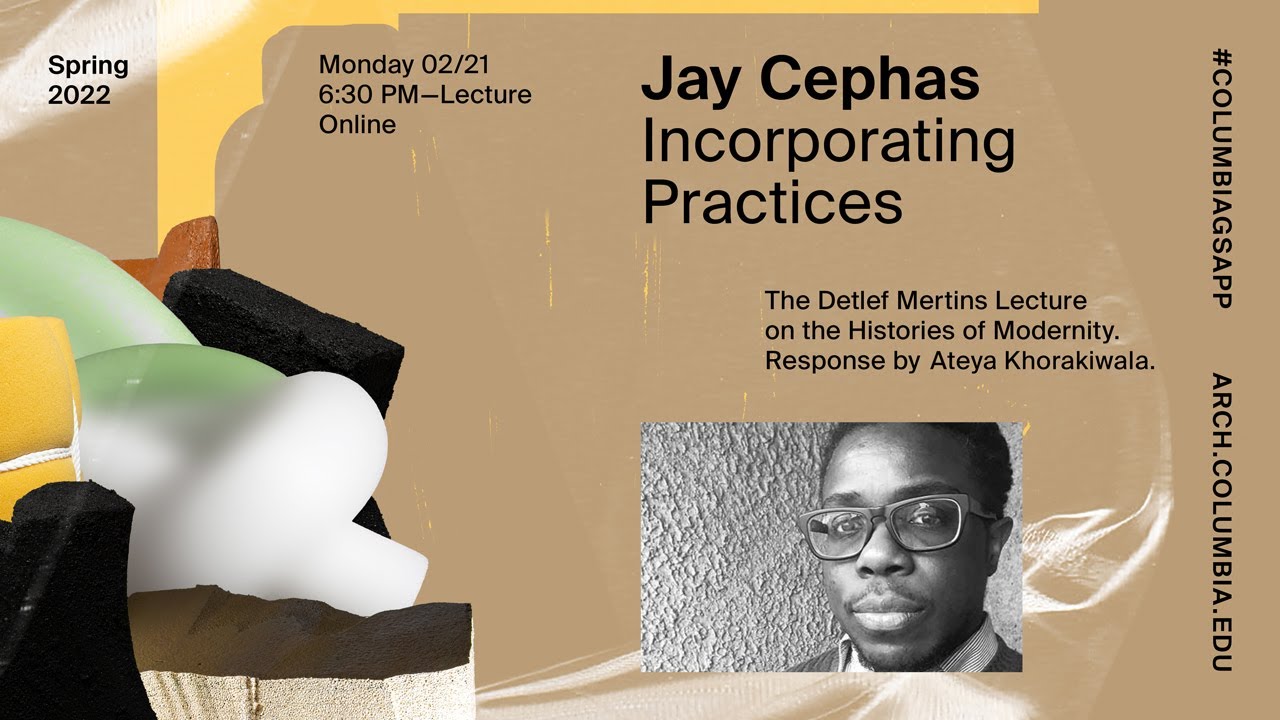 Spring 2022

Monday 02/21
6:30 PM—Lecture
Online

Jay Cephas
Incorporating Practices

The Detlef Mertins Lecture on the Histories of Modernity. Response by Ateya Khorakiwala.

#COLUMBIAGSAPP

ARCH.COLUMBIA.EDU